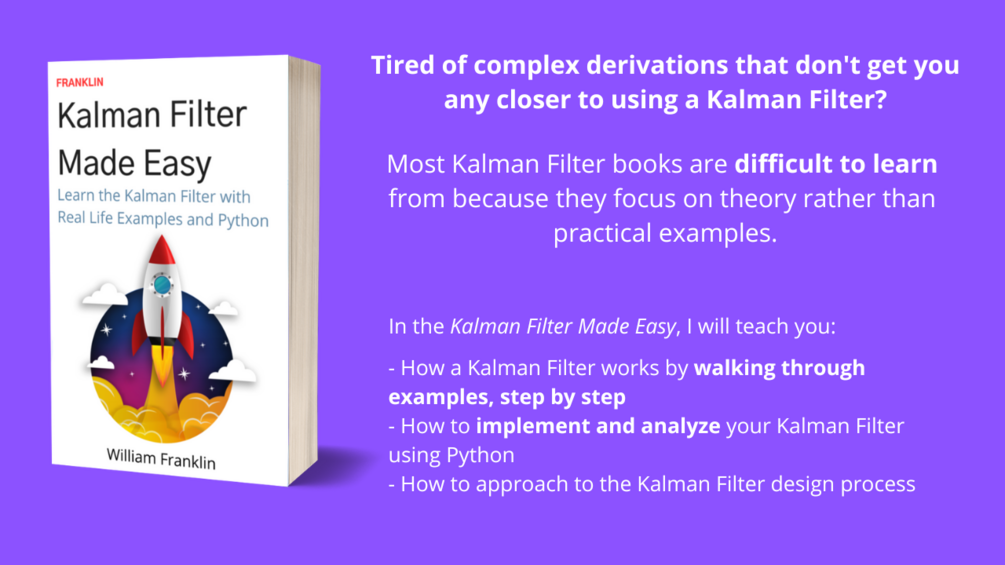 FRANKLIN

Kalman Filter Made Easy

Learn the Kalman Filter with Real Life Examples and Python

William Franklin

Tired of complex derivations that don't get you any closer to using a Kalman Filter?

Most Kalman Filter books are difficult to learn from because they focus on theory rather than practical examples.

In the Kalman Filter Made Easy, I will teach you:

- How a Kalman Filter works by walking through examples, step by step
- How to implement and analyze your Kalman Filter using Python
- How to approach to the Kalman Filter design process